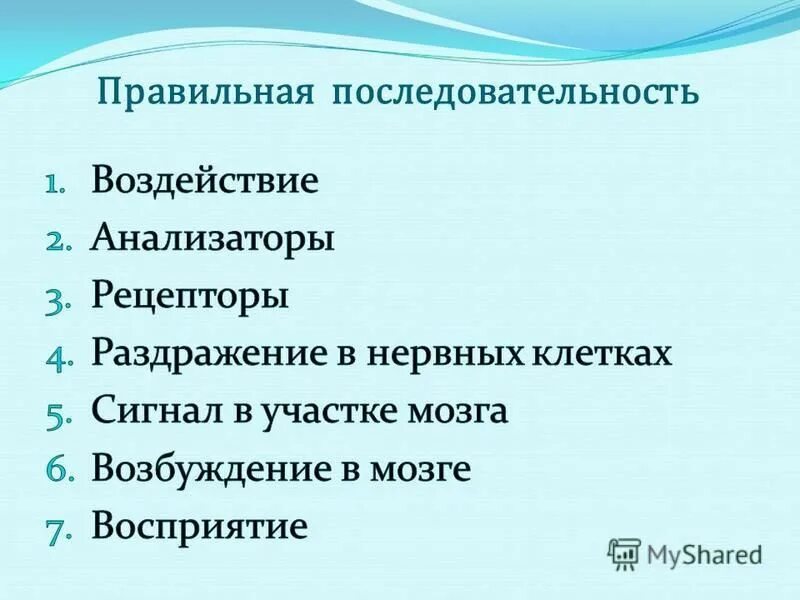 Правильная последовательность

1. Воздействие
2. Анализаторы
3. Рецепторы
4. Раздражение в нервных клетках
5. Сигнал в участке мозга
6. Возбуждение в мозге
7. Восприятие

MyShared